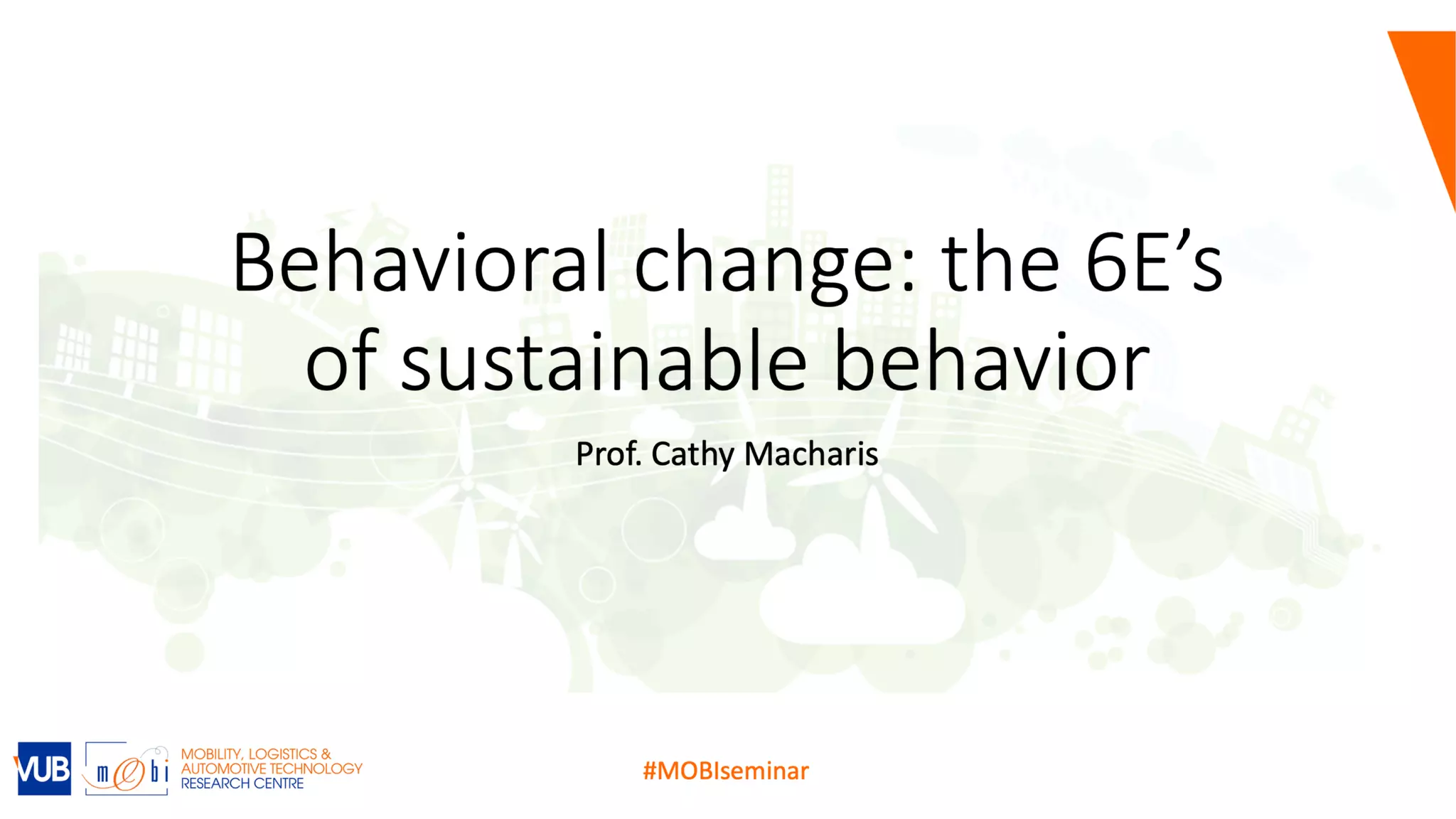 Behavioral change: the 6E's of sustainable behavior

Prof. Cathy Macharis

VUB

mobi

MOBILITY, LOGISTICS & AUTOMOTIVE TECHNOLOGY RESEARCH CENTRE

#MOBIseminar